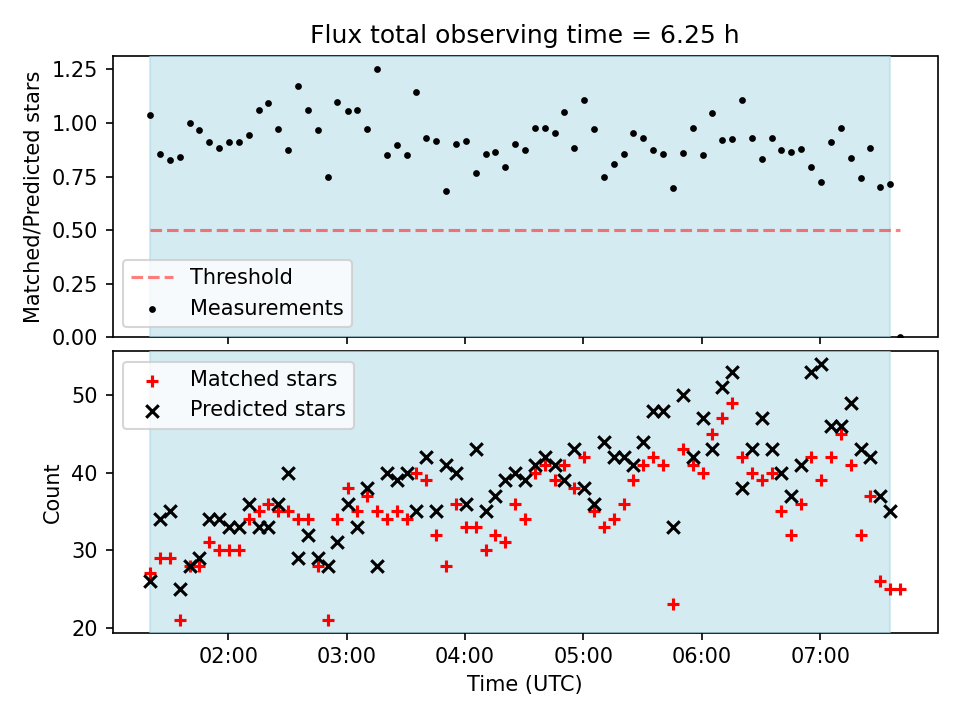 Flux total observing time = 6.25 h

Matched/Predicted stars

1.25
1.00
0.75
0.50
0.25
0.00

Threshold
Measurements

Matched stars
Predicted stars

Count

50
40
30
20

02:00
03:00
04:00
05:00
06:00
07:00

Time (UTC)